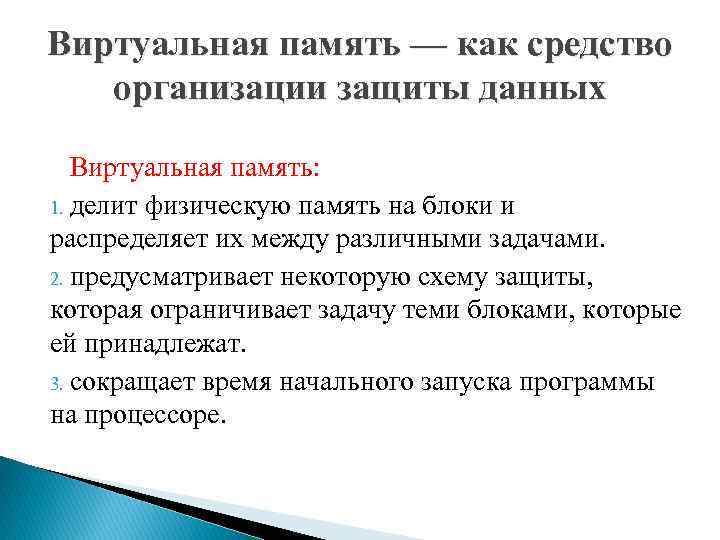 Виртуальная память — как средство организации защиты данных

Виртуальная память:

1. делит физическую память на блоки и распределяет их между различными задачами.

2. предусматривает некоторую схему защиты, которая ограничивает задачу теми блоками, которые ей принадлежат.

3. сокращает время начального запуска программы на процессоре.